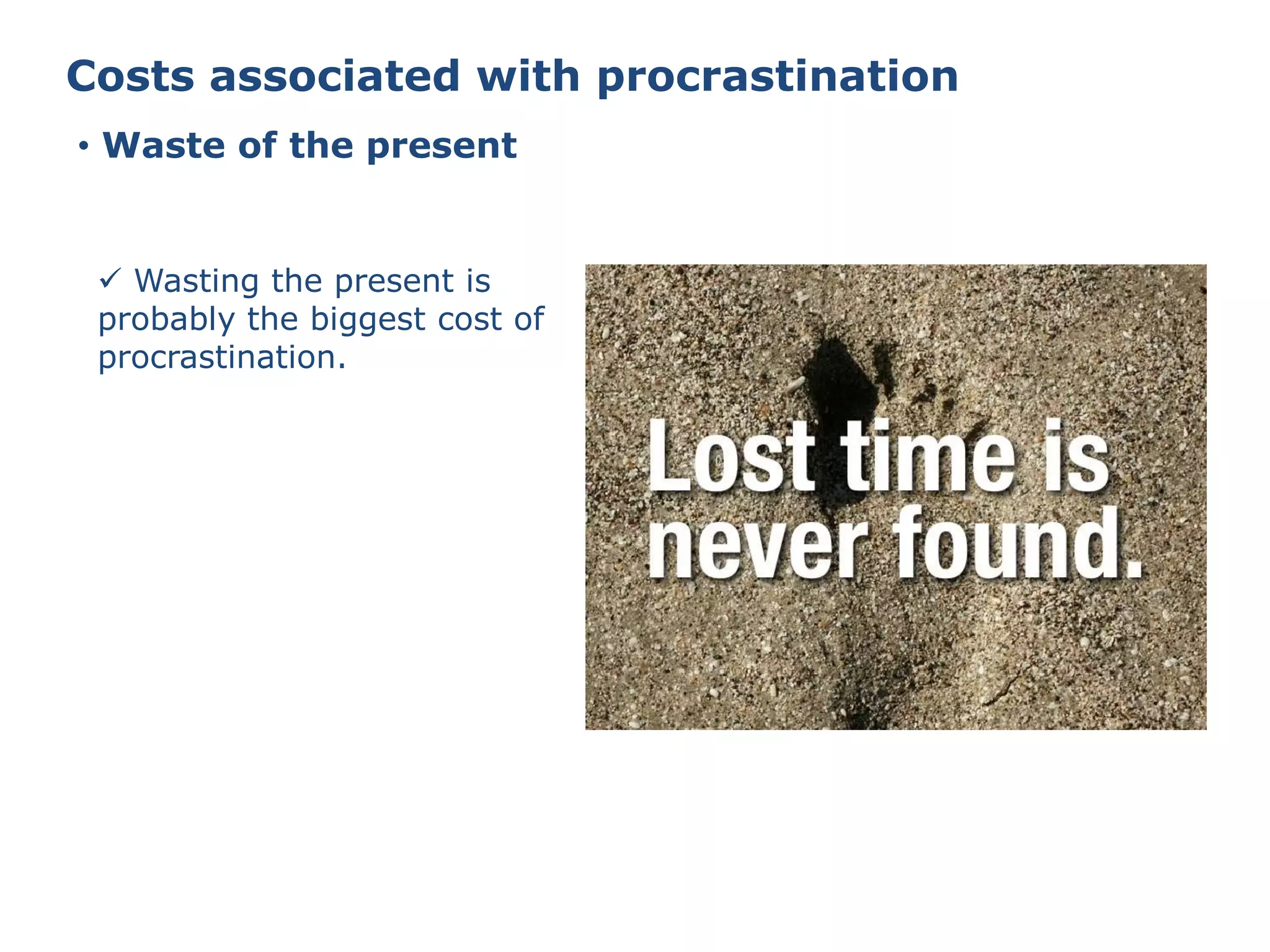 Costs associated with procrastination

• Waste of the present

✓ Wasting the present is probably the biggest cost of procrastination.

Lost time is never found.